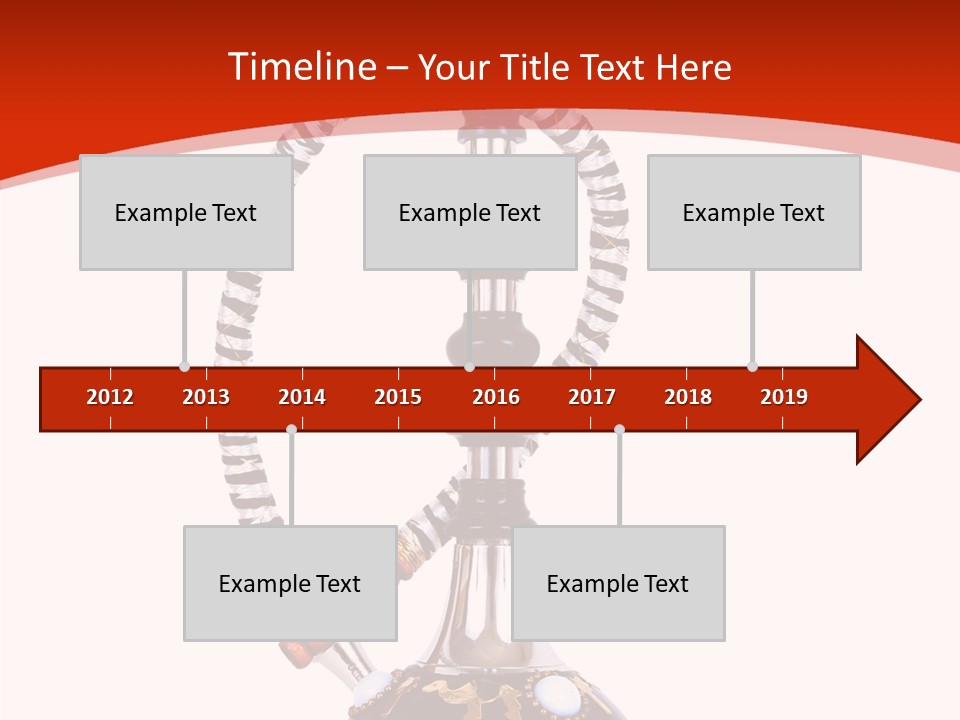 Timeline – Your Title Text Here

Example Text

Example Text

Example Text

2012 2013 2014 2015 2016 2017 2018 2019

Example Text

Example Text